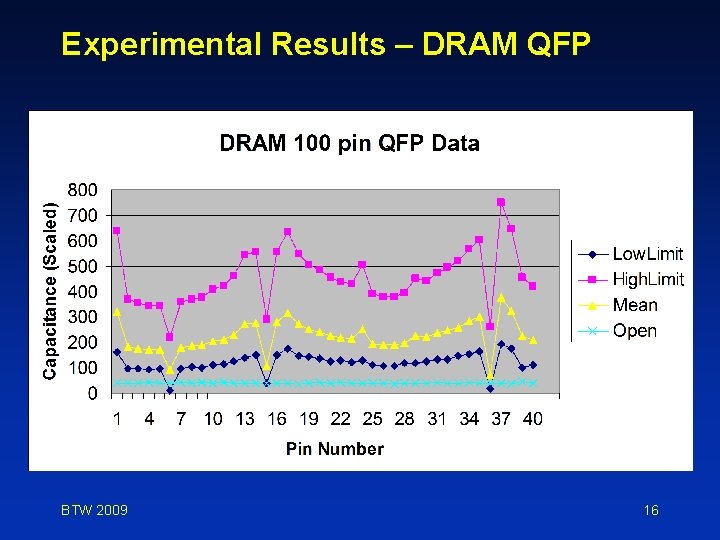 Experimental Results – DRAM QFP

DRAM 100 pin QFP Data

Capacitance (Scaled)

800
700
600
500
400
300
200
100
0

1 4 7 10 13 16 19 22 25 28 31 34 37 40

Pin Number

LowLimit
HighLimit
Mean
Open

BTW 2009

16